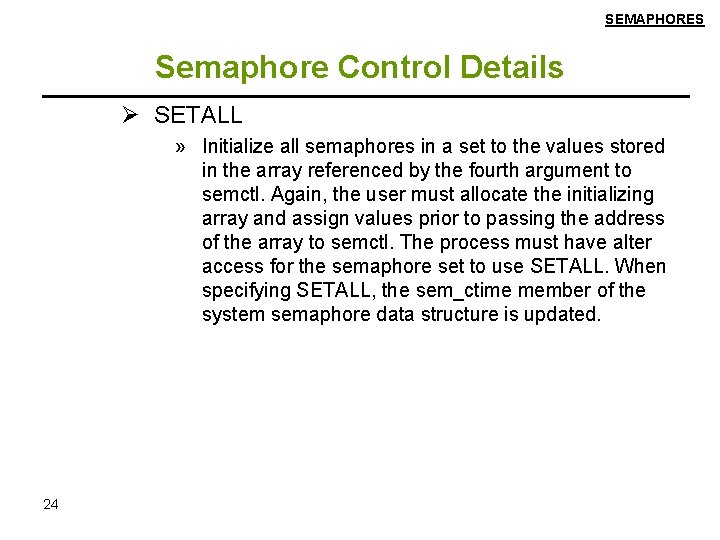 SEMAPHORES

Semaphore Control Details

➢ SETALL

» Initialize all semaphores in a set to the values stored in the array referenced by the fourth argument to semctl. Again, the user must allocate the initializing array and assign values prior to passing the address of the array to semctl. The process must have alter access for the semaphore set to use SETALL. When specifying SETALL, the sem_ctime member of the system semaphore data structure is updated.

24